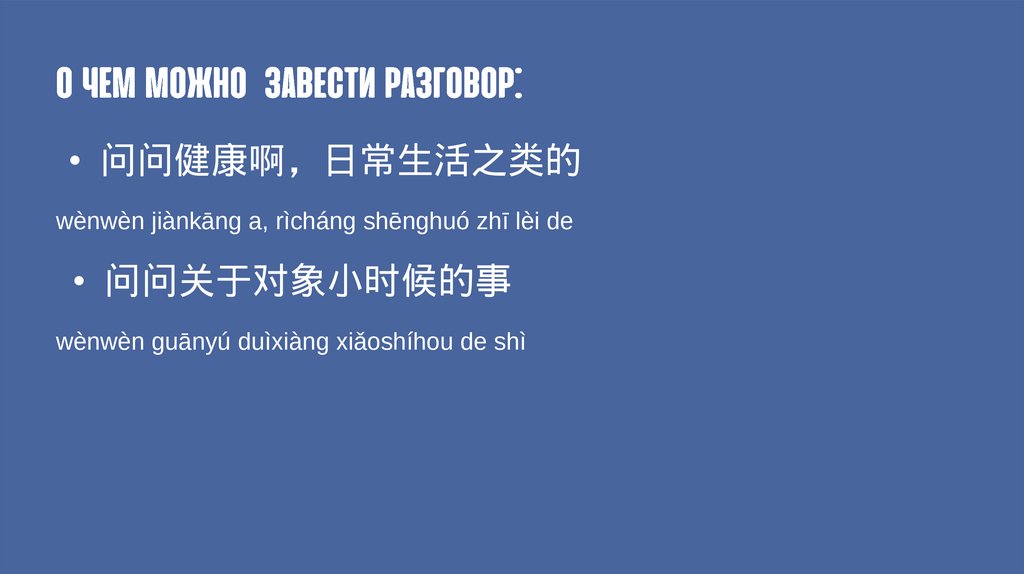 О ЧЕМ МОЖНО ЗАВЕСТИ РАЗГОВОР:

• 问问健康啊，日常生活之类的

wènwèn jiànkāng a, rìcháng shēnghuó zhī lèi de

• 问问关于对象小时候的事

wènwèn guānyú duìxiàng xiǎoshíhou de shì